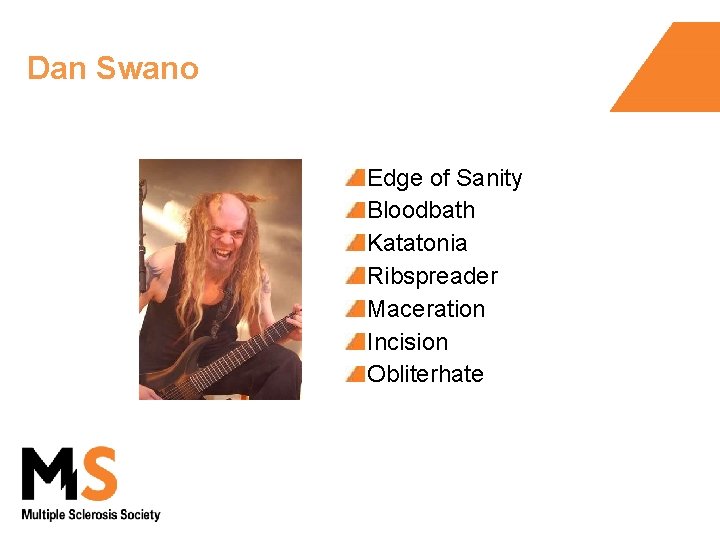 Dan Swano

Edge of Sanity
Bloodbath
Katatonia
Ribspreader
Maceration
Incision
Obliterhate

MS
Multiple Sclerosis Society